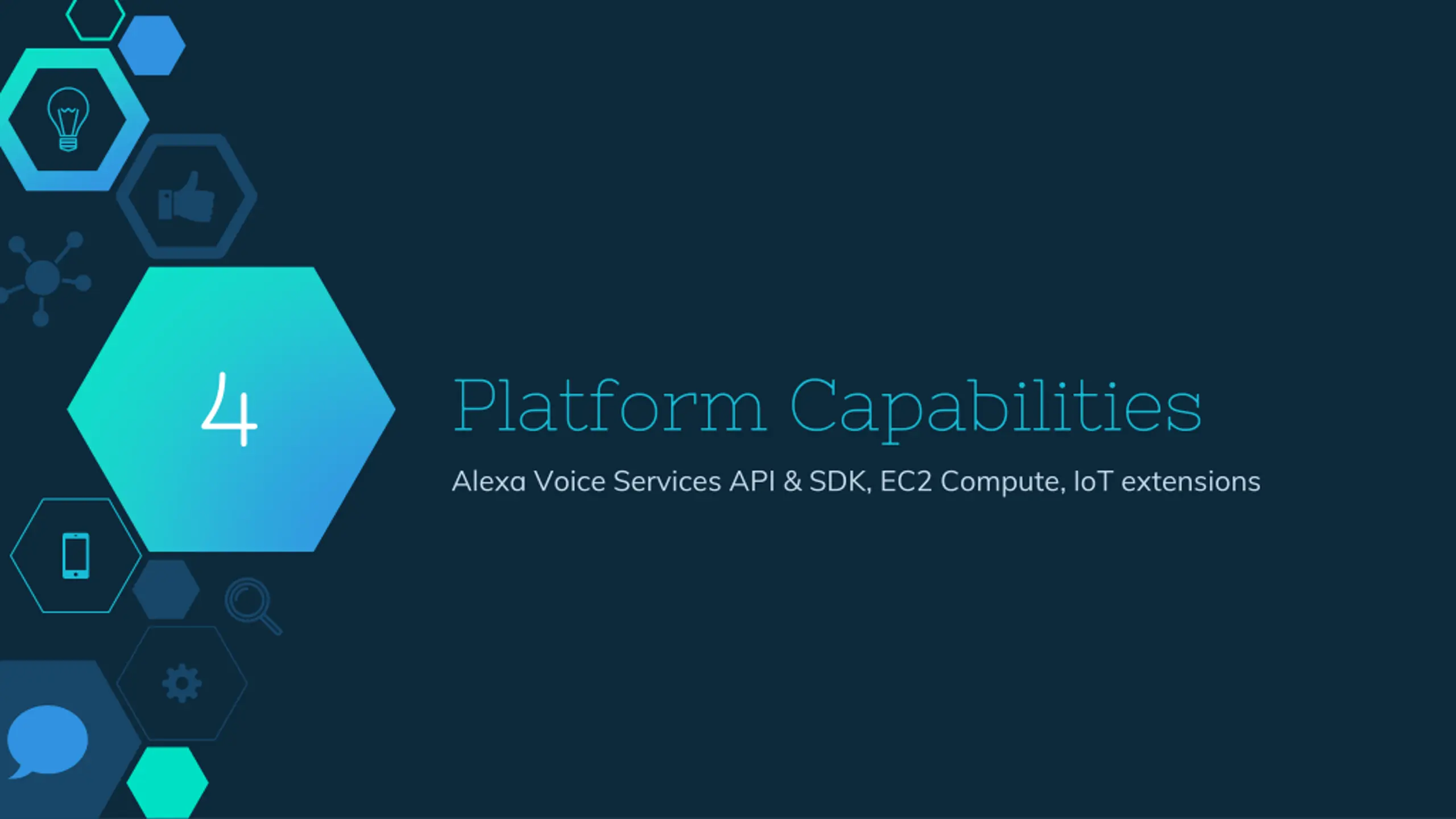 4

Platform Capabilities

Alexa Voice Services API & SDK, EC2 Compute, IoT extensions